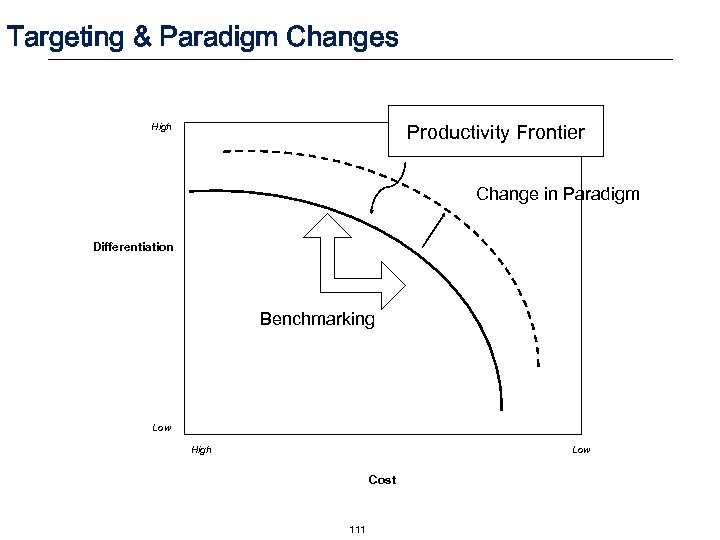 Targeting & Paradigm Changes

High

Productivity Frontier

Change in Paradigm

Differentiation

Benchmarking

Low

High

Low

Cost

111